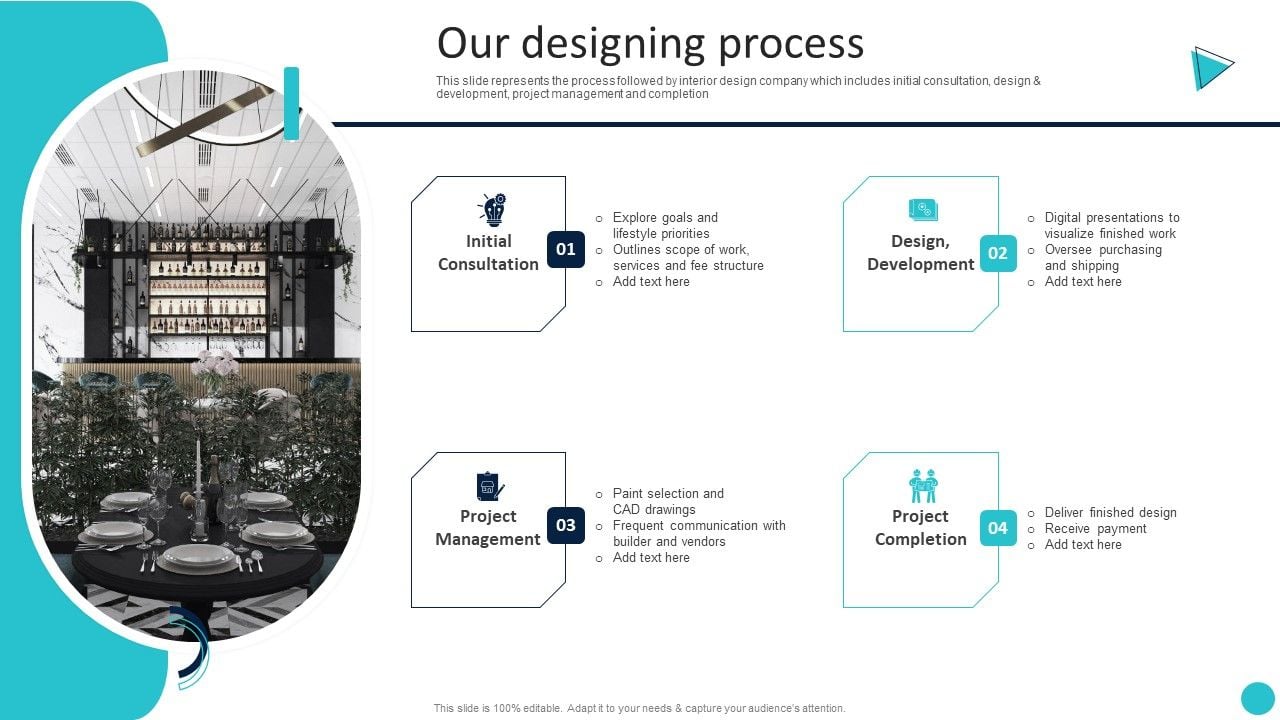 Our designing process

This slide represents the process followed by interior design company which includes initial consultation, design & development, project management and completion

Initial Consultation
01
- Explore goals and lifestyle priorities
- Outlines scope of work, services and fee structure
- Add text here

Design, Development
02
- Digital presentations to visualize finished work
- Oversee purchasing and shipping
- Add text here

Project Management
03
- Paint selection and CAD drawings
- Frequent communication with builder and vendors
- Add text here

Project Completion
04
- Deliver finished design
- Receive payment
- Add text here

This slide is 100% editable. Adapt it to your needs & capture your audience's attention.